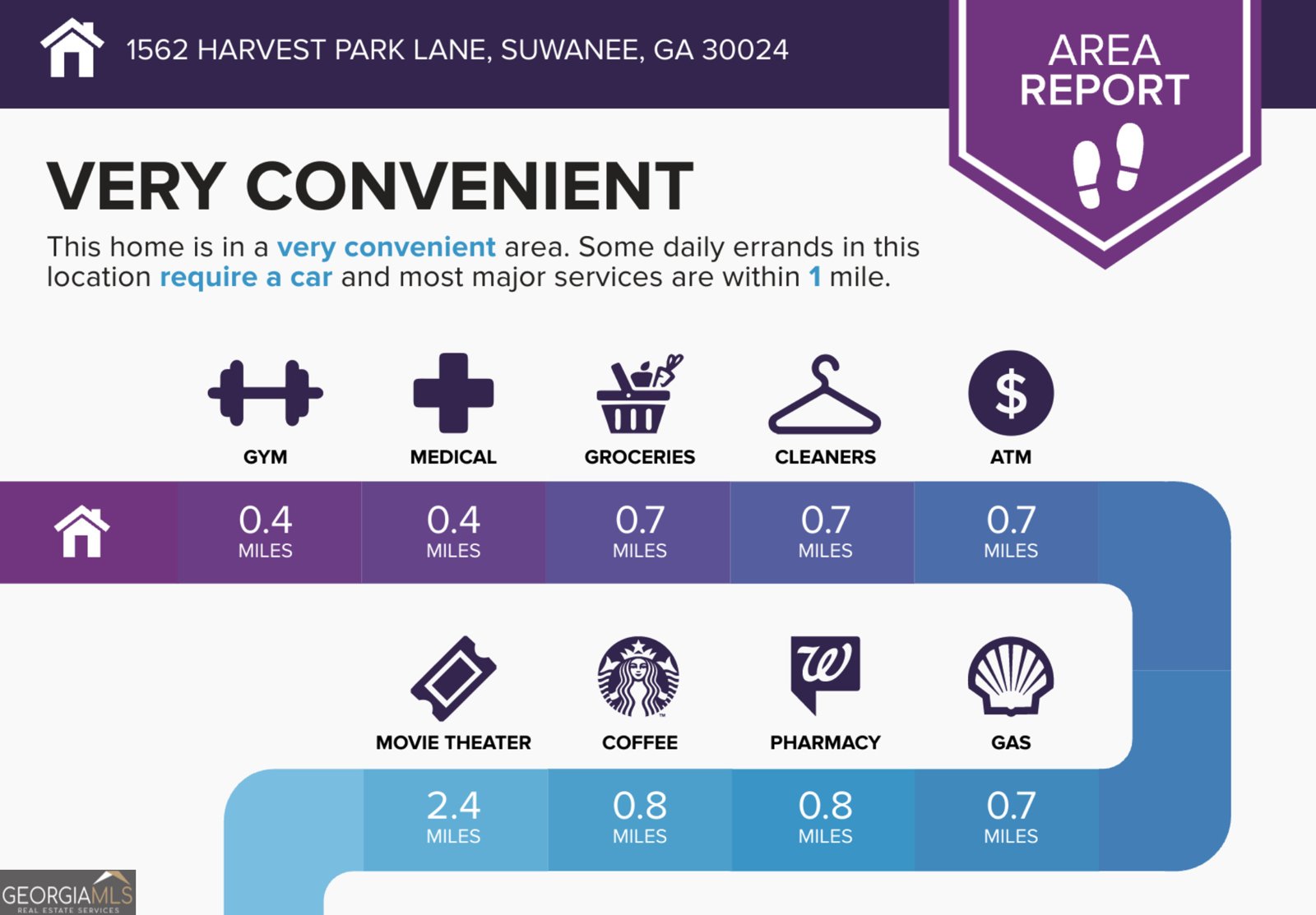 1562 HARVEST PARK LANE, SUWANEE, GA 30024

AREA REPORT

VERY CONVENIENT

This home is in a very convenient area. Some daily errands in this location require a car and most major services are within 1 mile.

GYM
0.4 MILES

MEDICAL
0.4 MILES

GROCERIES
0.7 MILES

CLEANERS
0.7 MILES

ATM
0.7 MILES

MOVIE THEATER
2.4 MILES

COFFEE
0.8 MILES

PHARMACY
0.8 MILES

GAS
0.7 MILES

GEORGIAMLS
REAL ESTATE SERVICES